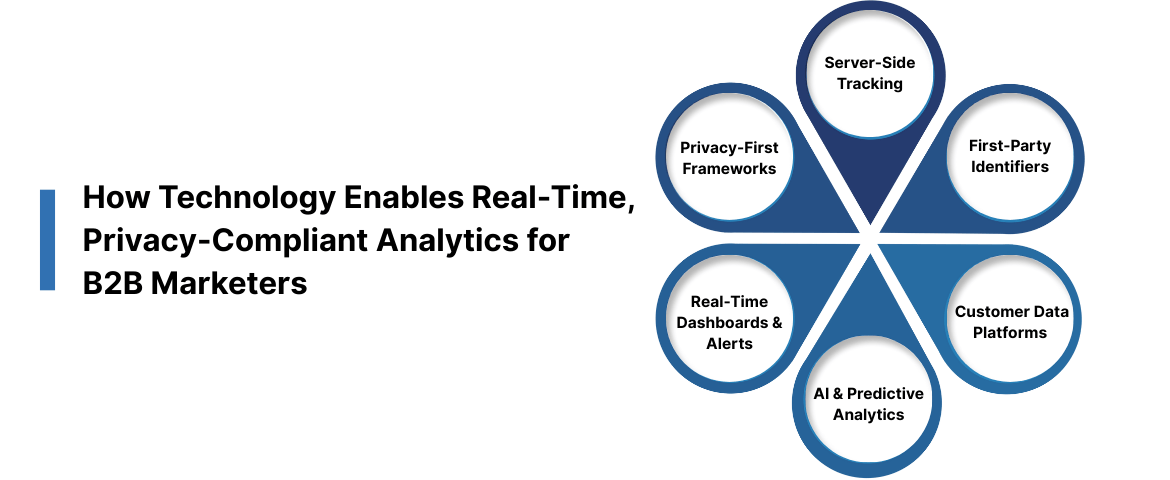 How Technology Enables Real-Time, Privacy-Compliant Analytics for B2B Marketers

Server-Side Tracking

First-Party Identifiers

Customer Data Platforms

AI & Predictive Analytics

Real-Time Dashboards & Alerts

Privacy-First Frameworks